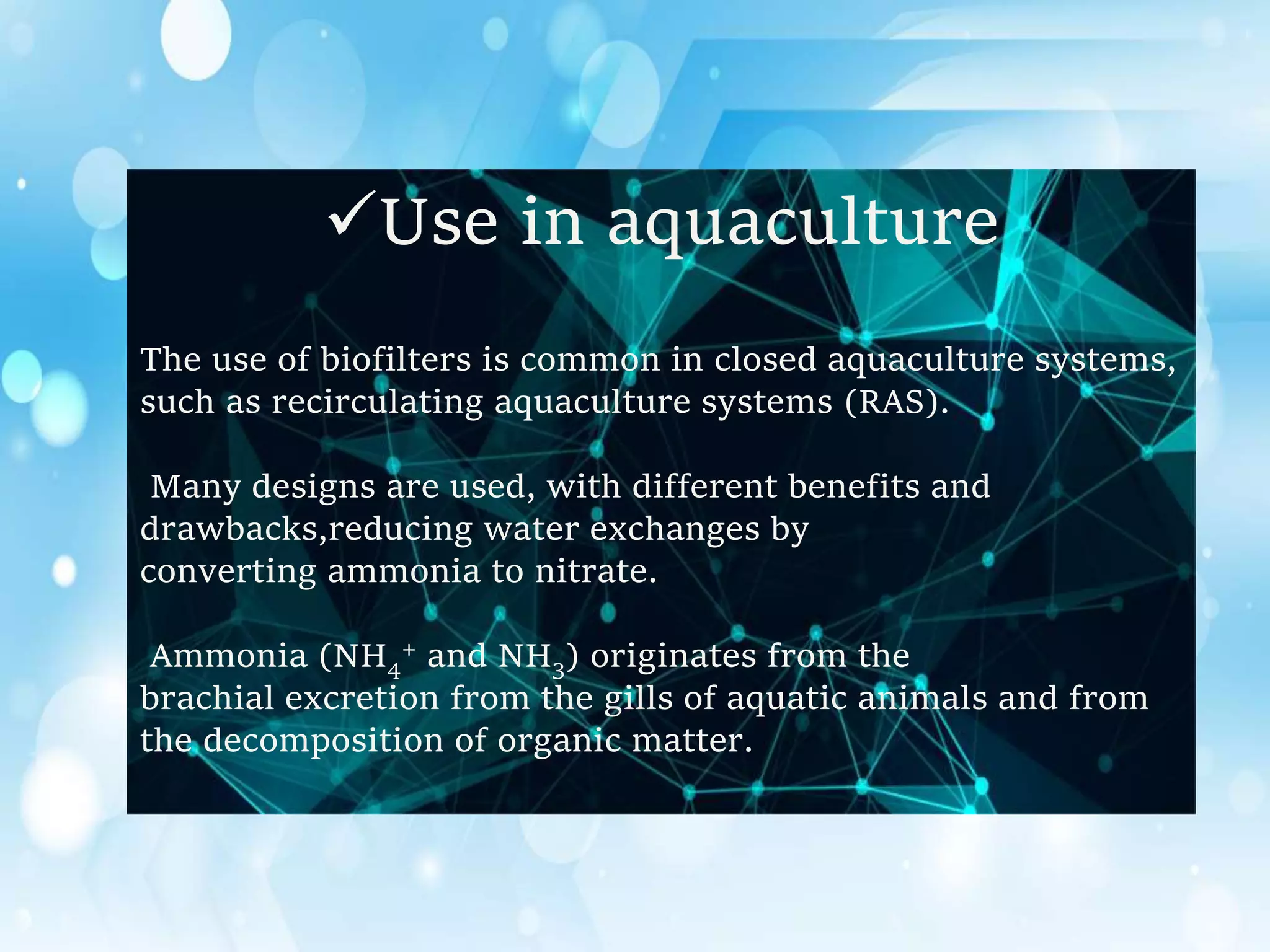 ✓Use in aquaculture

The use of biofilters is common in closed aquaculture systems, such as recirculating aquaculture systems (RAS).

Many designs are used, with different benefits and drawbacks,reducing water exchanges by converting ammonia to nitrate.

Ammonia ($NH_4^+$ and $NH_3$) originates from the brachial excretion from the gills of aquatic animals and from the decomposition of organic matter.